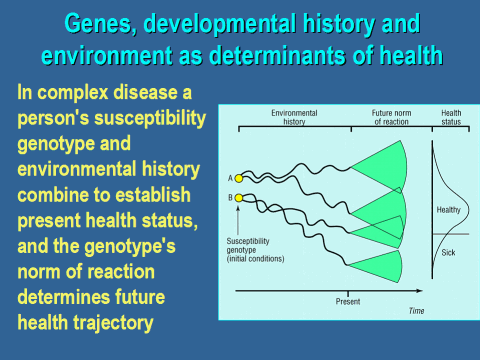 Genes, developmental history and environment as determinants of health

In complex disease a person's susceptibility genotype and environmental history combine to establish present health status, and the genotype's norm of reaction determines future health trajectory

Environmental history

Future norm of reaction

Health status

A

B

Susceptibility genotype (initial conditions)

Healthy

Sick

Present

Time